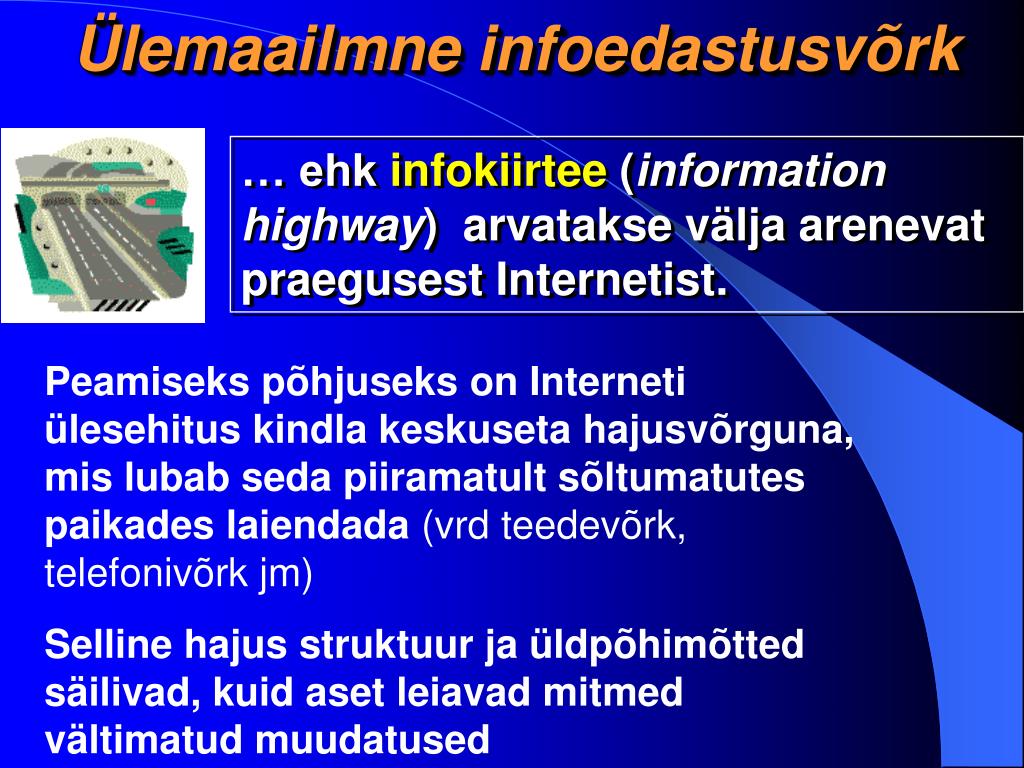 Ülemaailmne infoedastusvõrk

… ehk infokiirtee (information highway) arvatakse välja arenevat praegusest Internetist.

Peamiseks põhjuseks on Interneti ülesehitus kindla keskuseta hajusvõrguna, mis lubab seda piiramatult sõltumatutes paikades laiendada (vrd teedevõrk, telefonivõrk jm)

Selline hajus struktuur ja üldpõhimõtted säilivad, kuid aset leiavad mitmed vältimatud muudatused